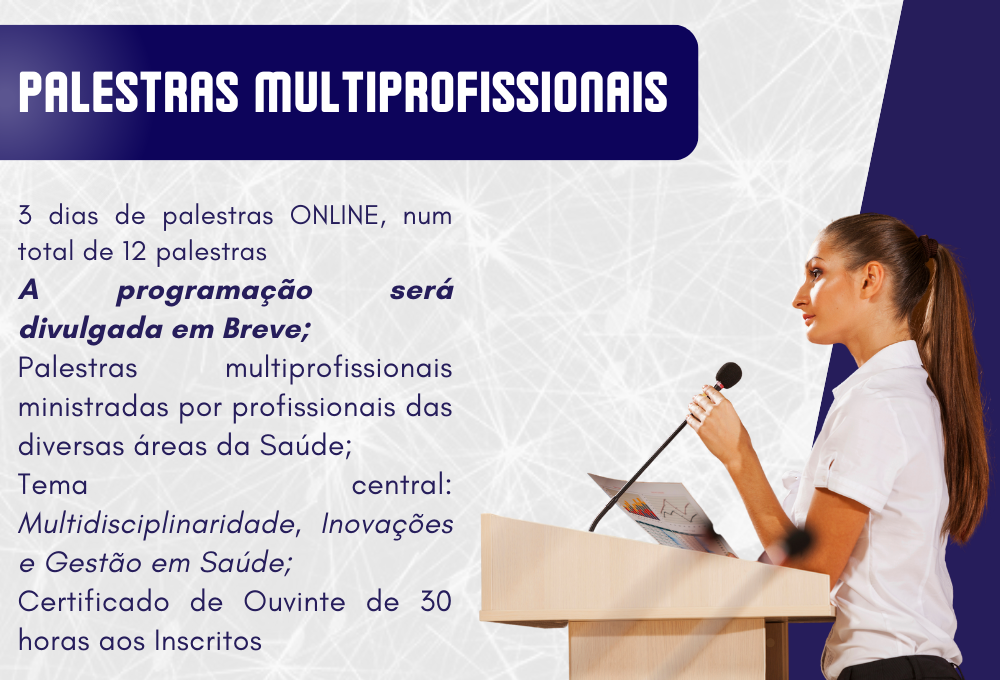 PALESTRAS MULTIPROFISSIONAIS

3 dias de palestras ONLINE, num total de 12 palestras
A programação será divulgada em Breve;
Palestras multiprofissionais ministradas por profissionais das diversas áreas da Saúde;
Tema central: Multidisciplinaridade, Inovações e Gestão em Saúde;
Certificado de Ouvinte de 30 horas aos Inscritos